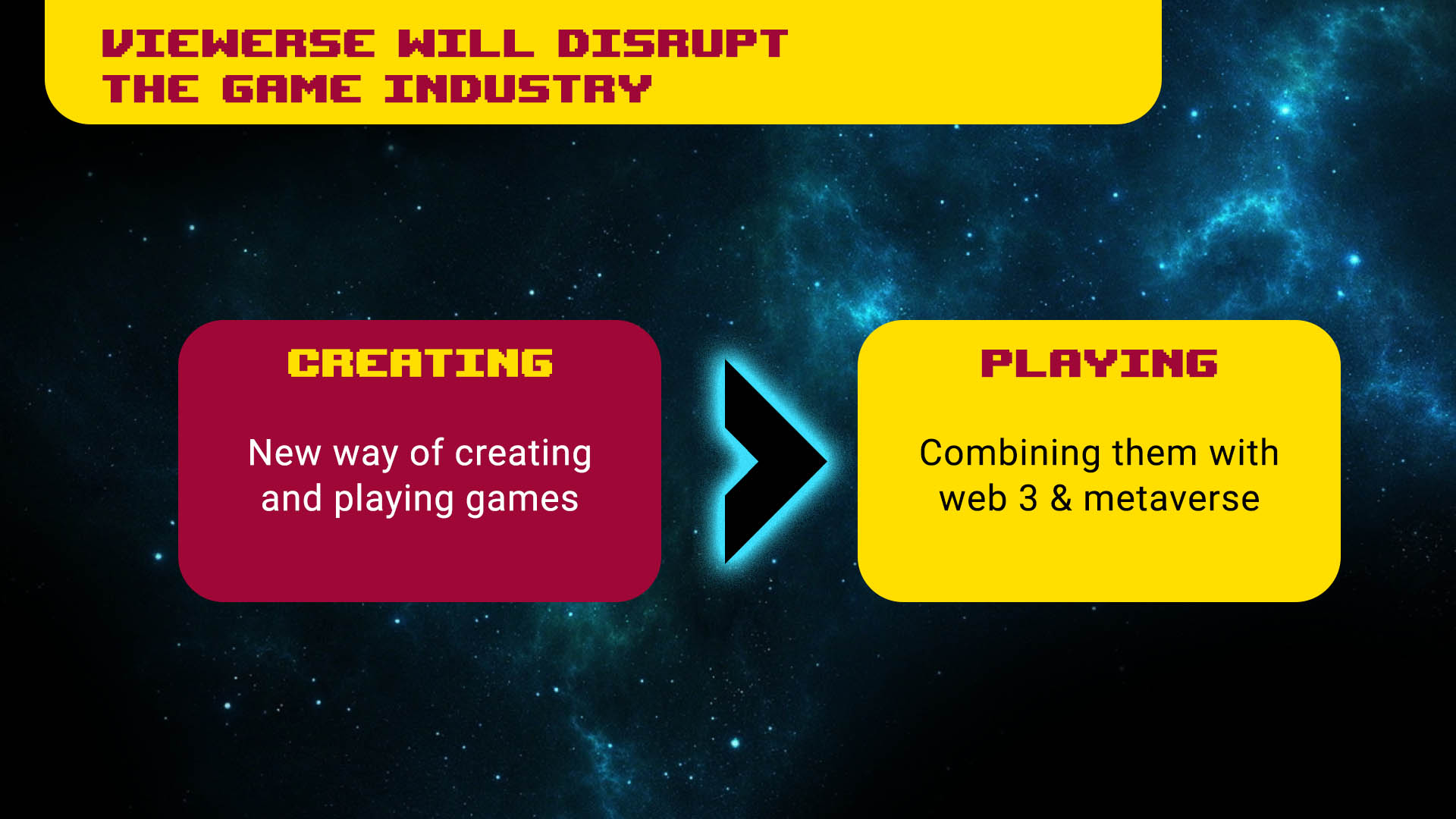 VIEWERSE WILL DISRUPT THE GAME INDUSTRY

CREATING

New way of creating and playing games

PLAYING

Combining them with web 3 & metaverse